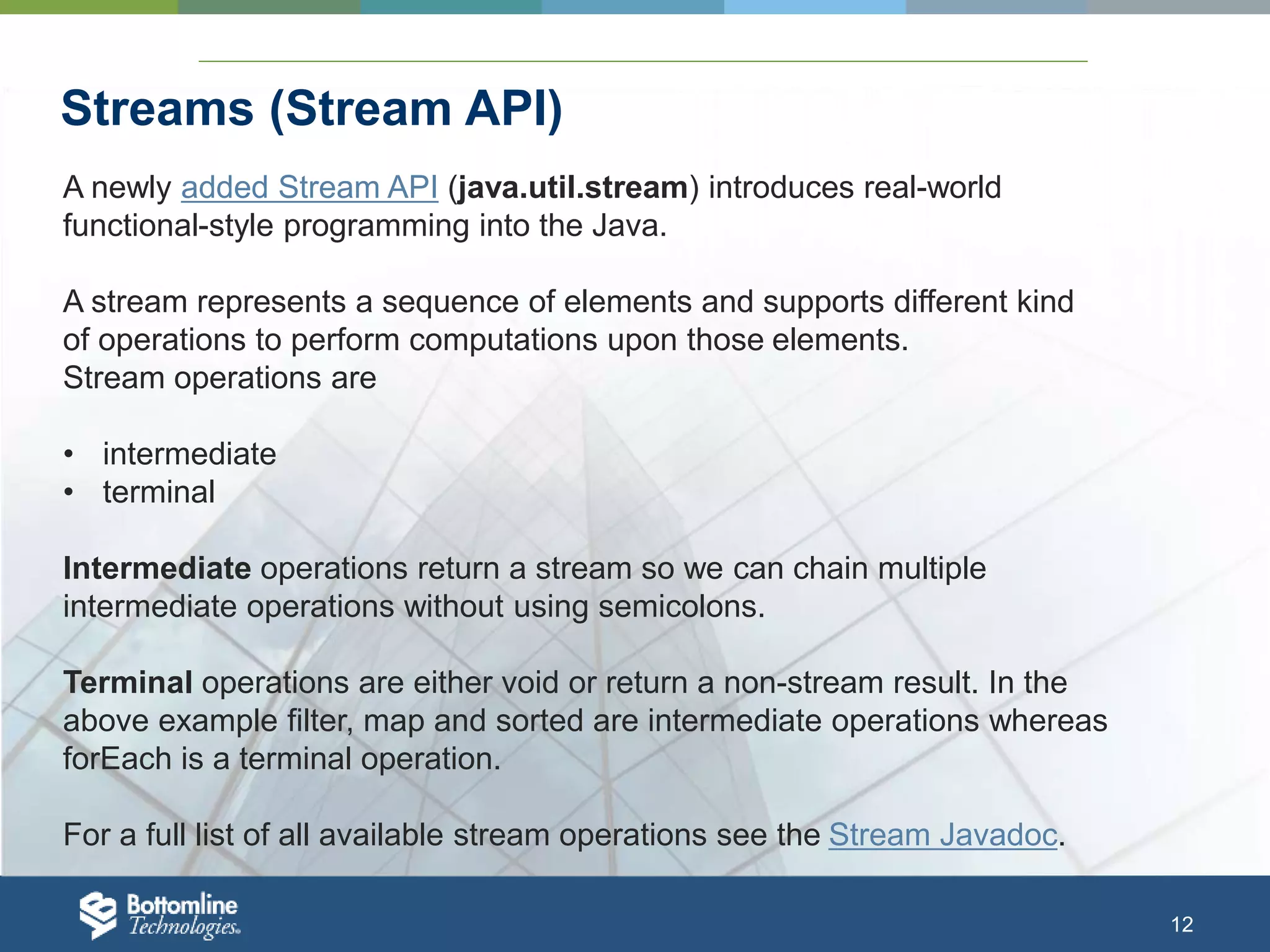 Streams (Stream API)

A newly added Stream API (java.util.stream) introduces real-world functional-style programming into the Java.

A stream represents a sequence of elements and supports different kind of operations to perform computations upon those elements.
Stream operations are

• intermediate
• terminal

Intermediate operations return a stream so we can chain multiple intermediate operations without using semicolons.

Terminal operations are either void or return a non-stream result. In the above example filter, map and sorted are intermediate operations whereas forEach is a terminal operation.

For a full list of all available stream operations see the Stream Javadoc.

Bottomline Technologies

12